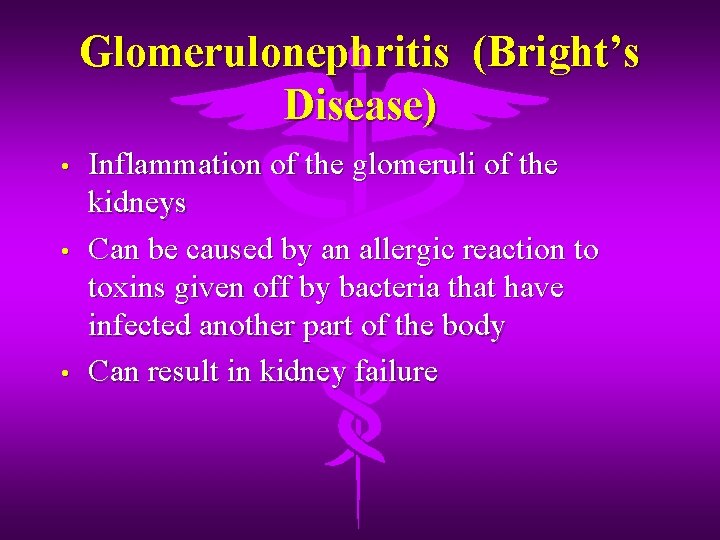 Glomerulonephritis (Bright's Disease)

• Inflammation of the glomeruli of the kidneys
• Can be caused by an allergic reaction to toxins given off by bacteria that have infected another part of the body
• Can result in kidney failure